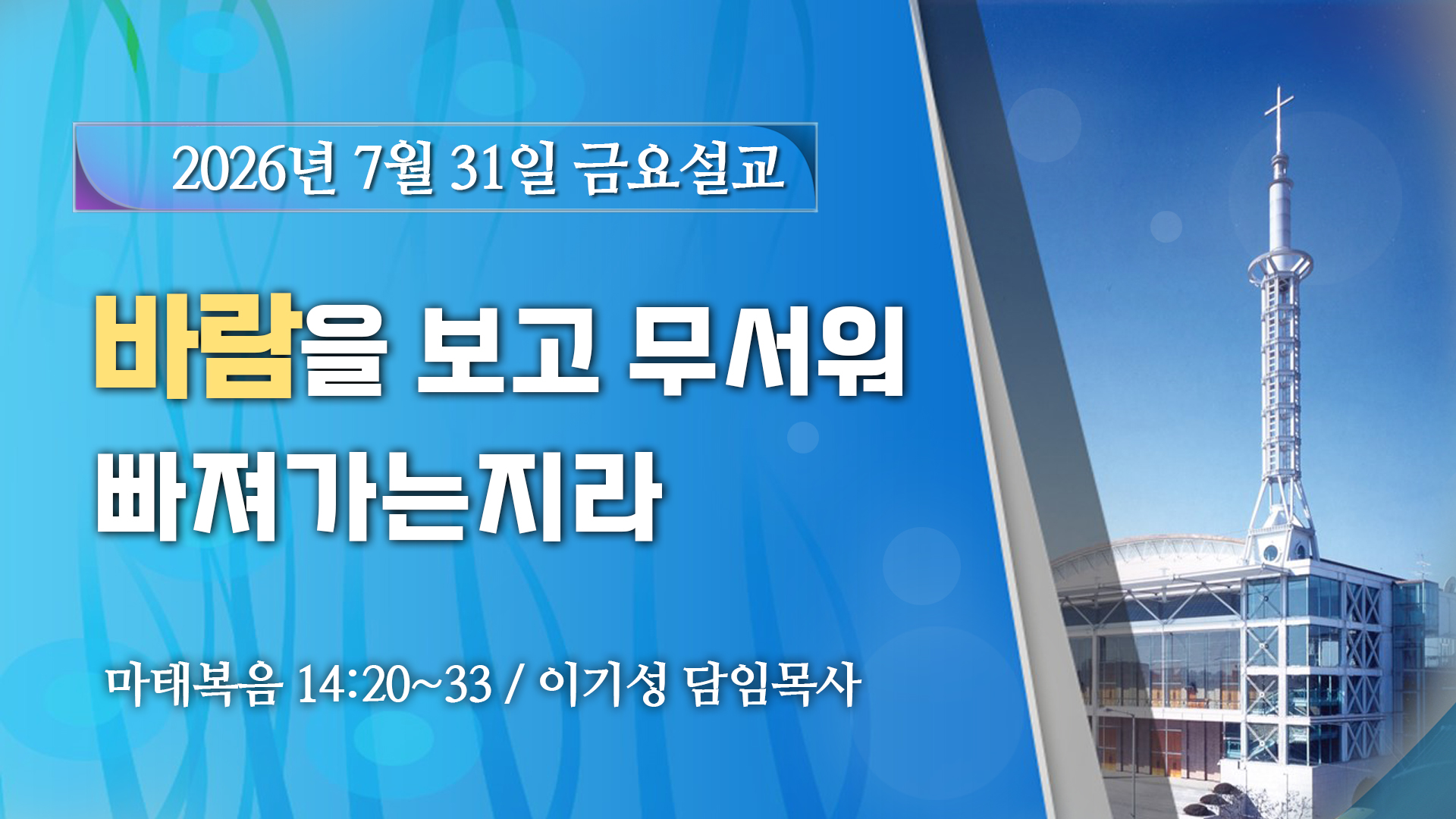 2026년 7월 31일 금요설교

바람을 보고 무서워 빠져가는지라

마태복음 14:20~33 / 이기성 담임목사